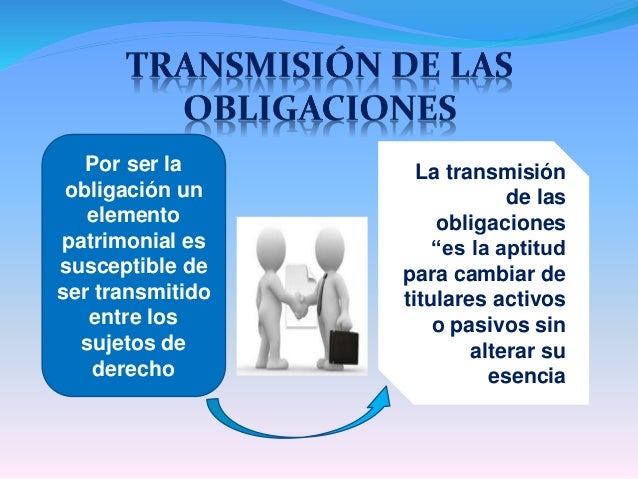 TRANSMISIÓN DE LAS OBLIGACIONES

Por ser la obligación un elemento patrimonial es susceptible de ser transmitido entre los sujetos de derecho

La transmisión de las obligaciones “es la aptitud para cambiar de titulares activos o pasivos sin alterar su esencia